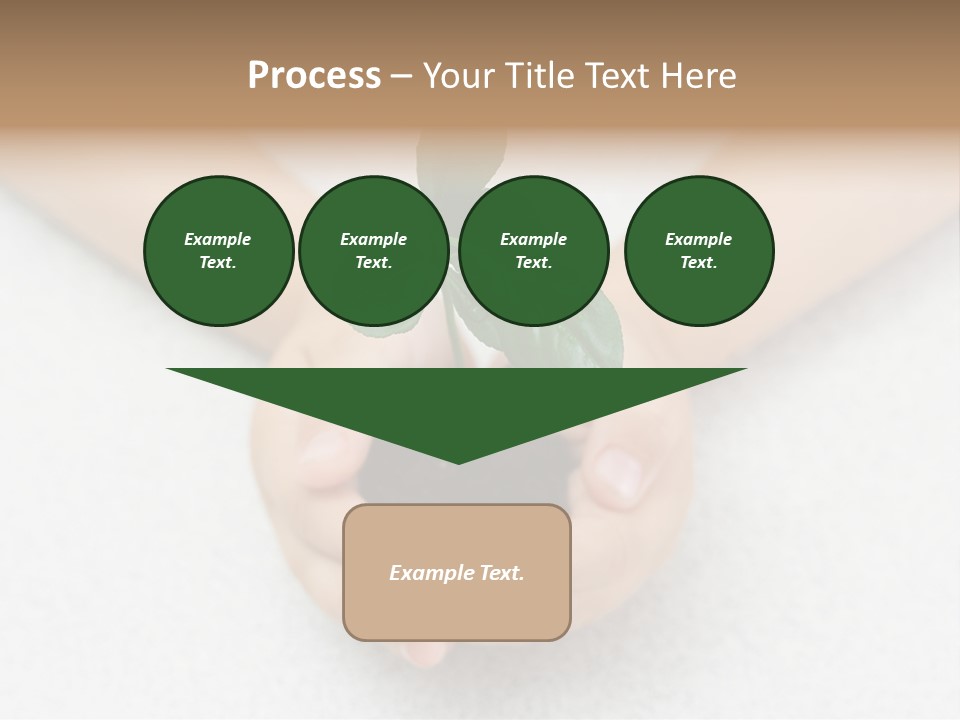 Process – Your Title Text Here

Example Text.

Example Text.

Example Text.

Example Text.

Example Text.